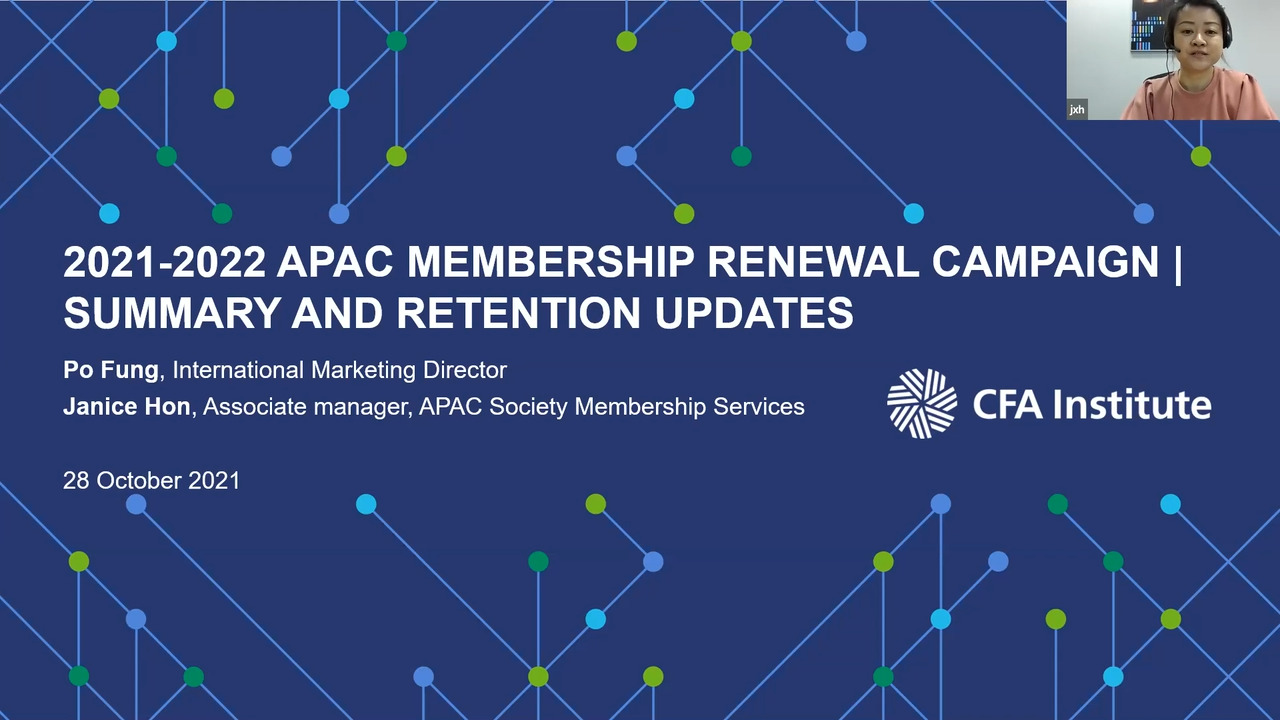 jxh

2021-2022 APAC MEMBERSHIP RENEWAL CAMPAIGN | SUMMARY AND RETENTION UPDATES

**Po Fung**, International Marketing Director

**Janice Hon**, Associate manager, APAC Society Membership Services

CFA Institute

28 October 2021